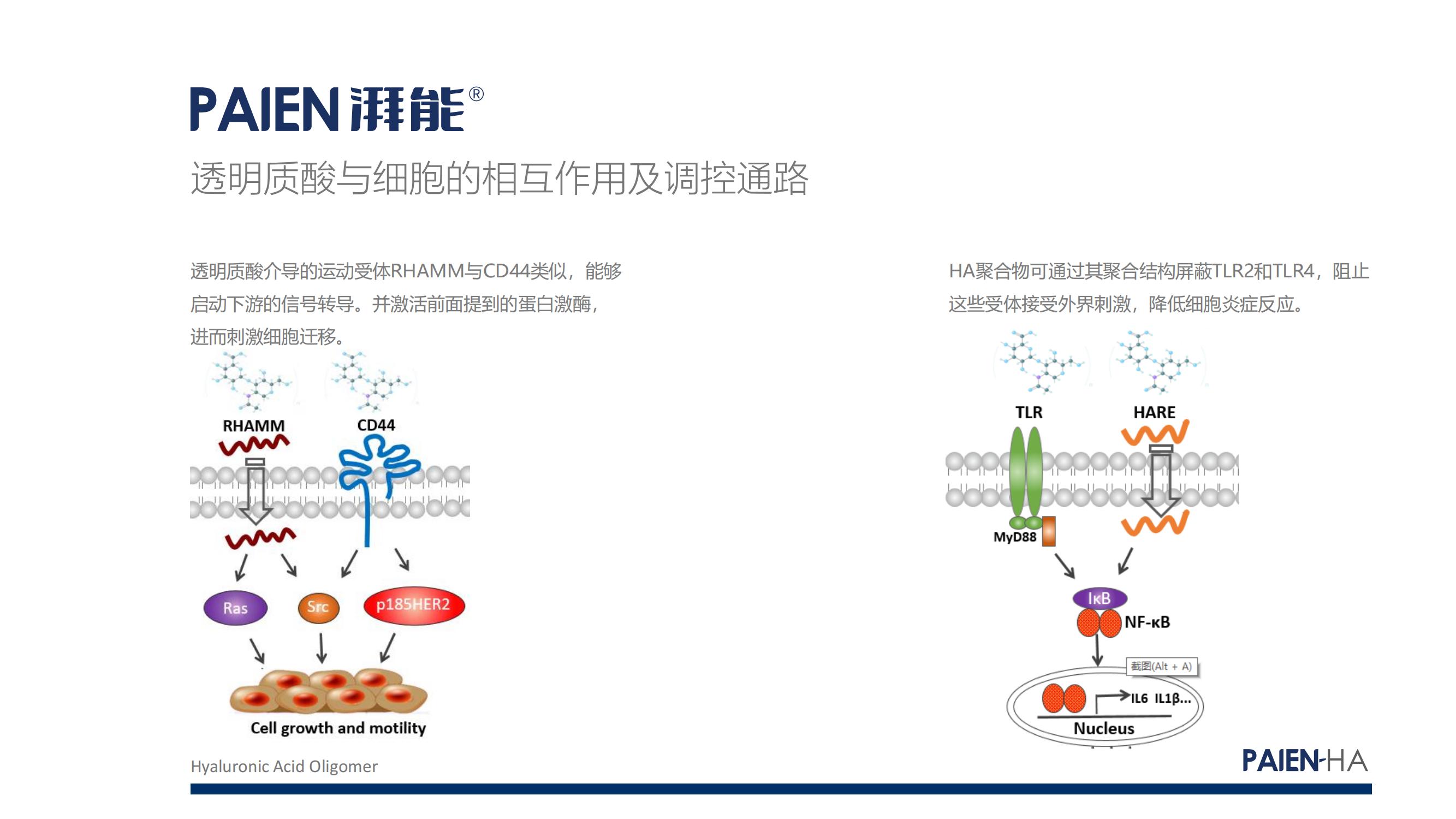 PAIEN 湃能®

透明质酸与细胞的相互作用及调控通路

透明质酸介导的运动受体RHAMM与CD44类似，能够启动下游的信号转导。并激活前面提到的蛋白激酶，进而刺激细胞迁移。

RHAMM
CD44
Ras
Src
p185HER2
Cell growth and motility

HA聚合物可通过其聚合结构屏蔽TLR2和TLR4，阻止这些受体接受外界刺激，降低细胞炎症反应。

TLR
HARE
MyD88
IκB
NF-κB
截图(Alt + A)
IL6 IL1β...
Nucleus

Hyaluronic Acid Oligomer

PAIEN-HA